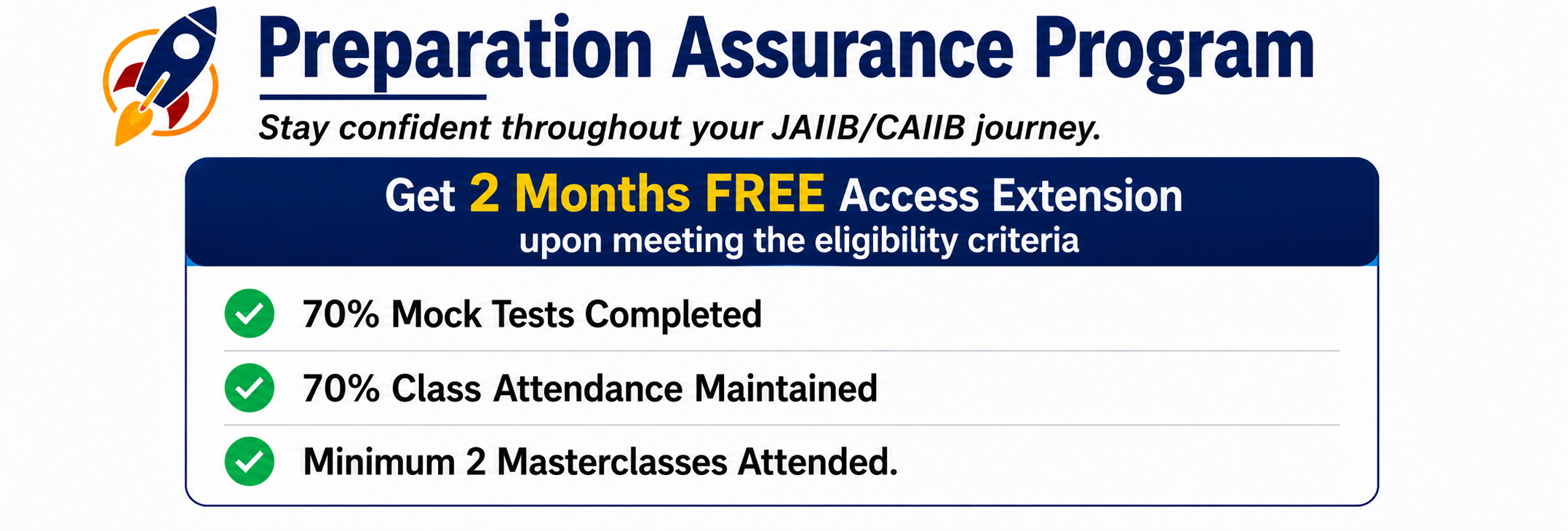 Preparation Assurance Program

Stay confident throughout your JAIIB/CAIIB journey.

Get 2 Months FREE Access Extension
upon meeting the eligibility criteria

70% Mock Tests Completed

70% Class Attendance Maintained

Minimum 2 Masterclasses Attended.